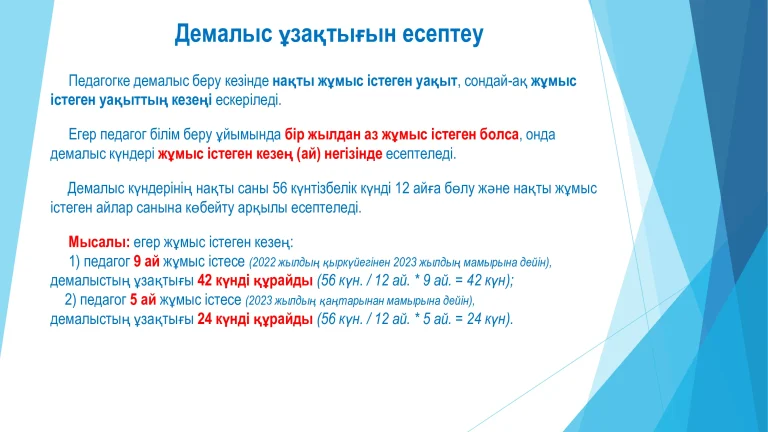 Демалыс ұзақтығын есептеу

Педагогке демалыс беру кезінде нақты жұмыс істеген уақыт, сондай-ақ жұмыс істеген уақыттың кезеңі ескеріледі.

Егер педагог білім беру ұйымында бір жылдан аз жұмыс істеген болса, онда демалыс күндері жұмыс істеген кезең (ай) негізінде есептеледі.

Демалыс күндерінің нақты саны 56 күнтізбелік күнді 12 айға бөлу және нақты жұмыс істеген айлар санына көбейту арқылы есептеледі.

Мысалы: егер жұмыс істеген кезең:
1) педагог 9 ай жұмыс істесе (2022 жылдың қыркүйегінен 2023 жылдың мамырына дейін), демалыстың ұзақтығы 42 күнді құрайды (56 күн. / 12 ай. * 9 ай. = 42 күн);
2) педагог 5 ай жұмыс істесе (2023 жылдың қаңтарынан мамырына дейін), демалыстың ұзақтығы 24 күнді құрайды (56 күн. / 12 ай. * 5 ай. = 24 күн).